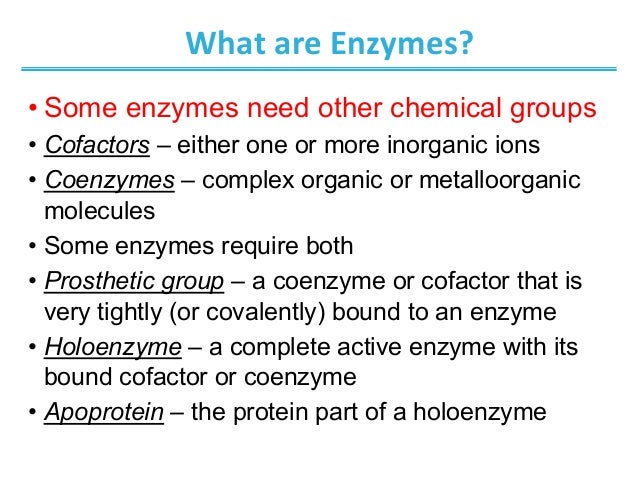 What are Enzymes?

• Some enzymes need other chemical groups
• Cofactors – either one or more inorganic ions
• Coenzymes – complex organic or metalloorganic molecules
• Some enzymes require both
• Prosthetic group – a coenzyme or cofactor that is very tightly (or covalently) bound to an enzyme
• Holoenzyme – a complete active enzyme with its bound cofactor or coenzyme
• Apoprotein – the protein part of a holoenzyme